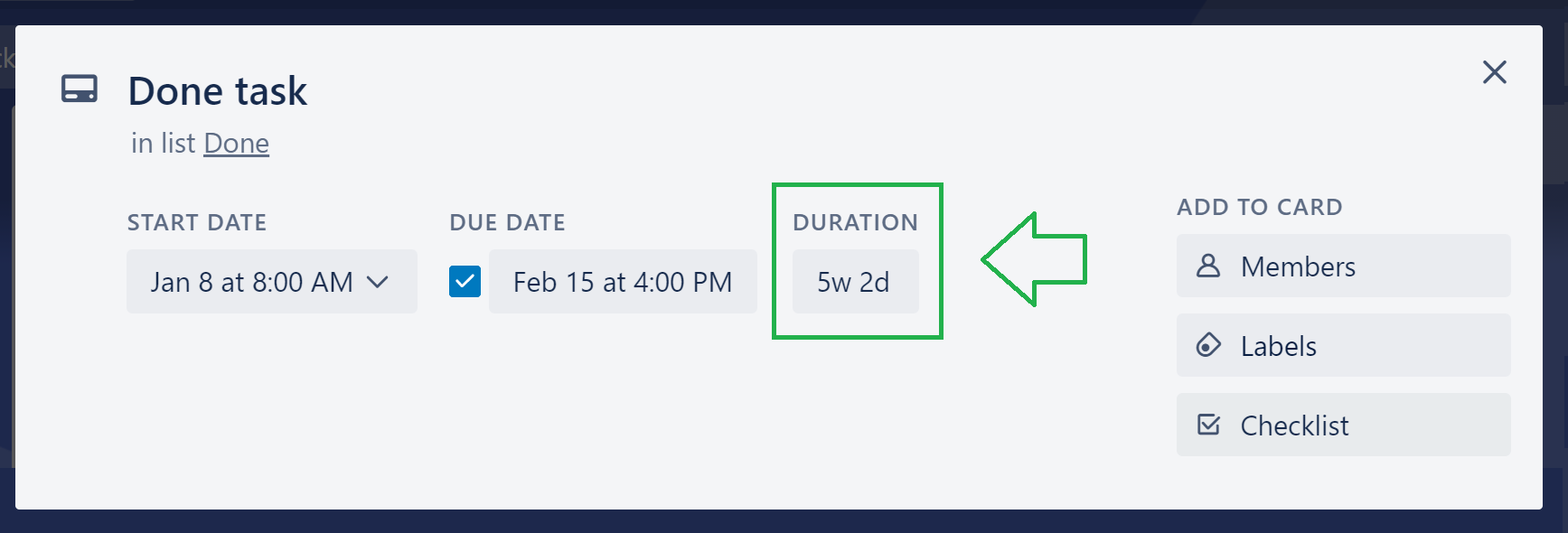 Done task
in list Done

START DATE
Jan 8 at 8:00 AM

DUE DATE
Feb 15 at 4:00 PM

DURATION
5w 2d

ADD TO CARD
Members
Labels
Checklist